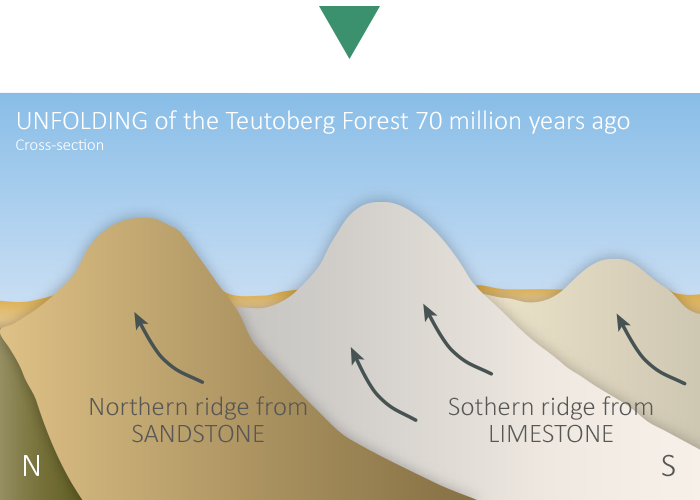 UNFOLDING of the Teutoberg Forest 70 million years ago
Cross-section

Northern ridge from SANDSTONE

Sothern ridge from LIMESTONE

N

S